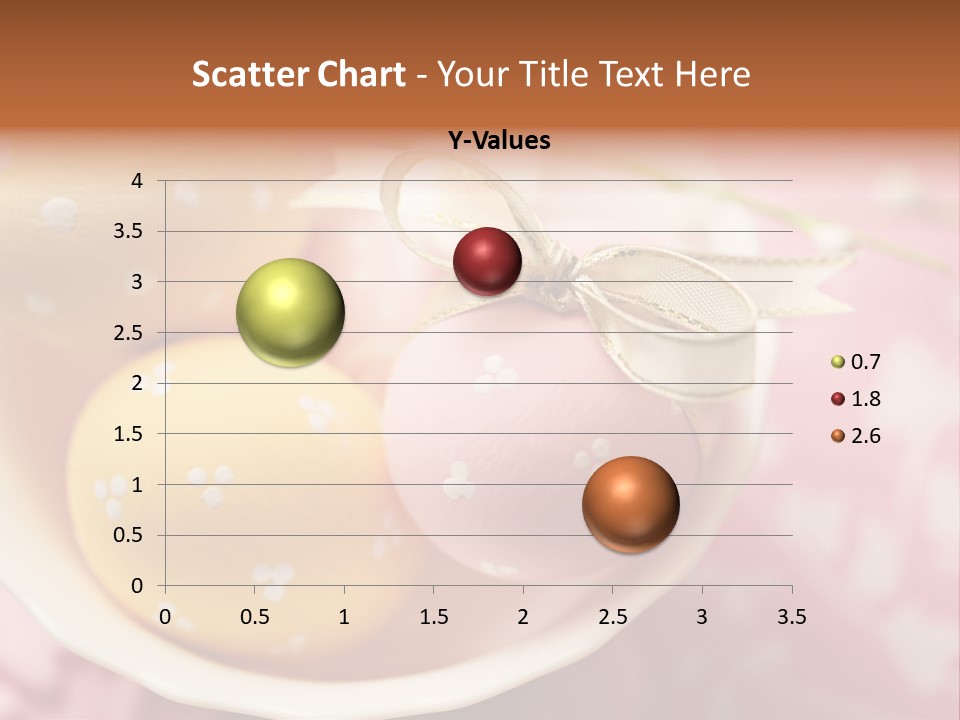 Scatter Chart - Your Title Text Here

Y-Values

4
3.5
3
2.5
2
1.5
1
0.5
0

0 0.5 1 1.5 2 2.5 3 3.5

0.7
1.8
2.6